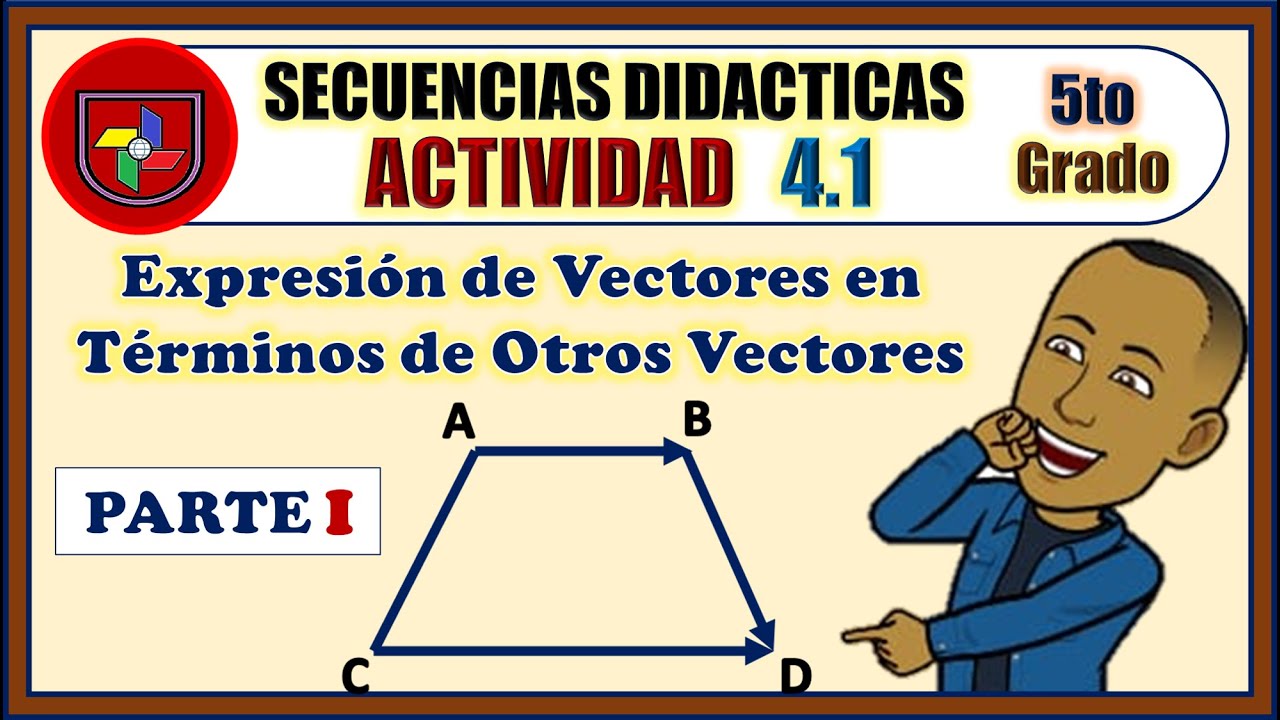 SECUENCIAS DIDACTICAS
ACTIVIDAD 4.1
5to
Grado

Expresión de Vectores en Términos de Otros Vectores

PARTE I

A
B
C
D